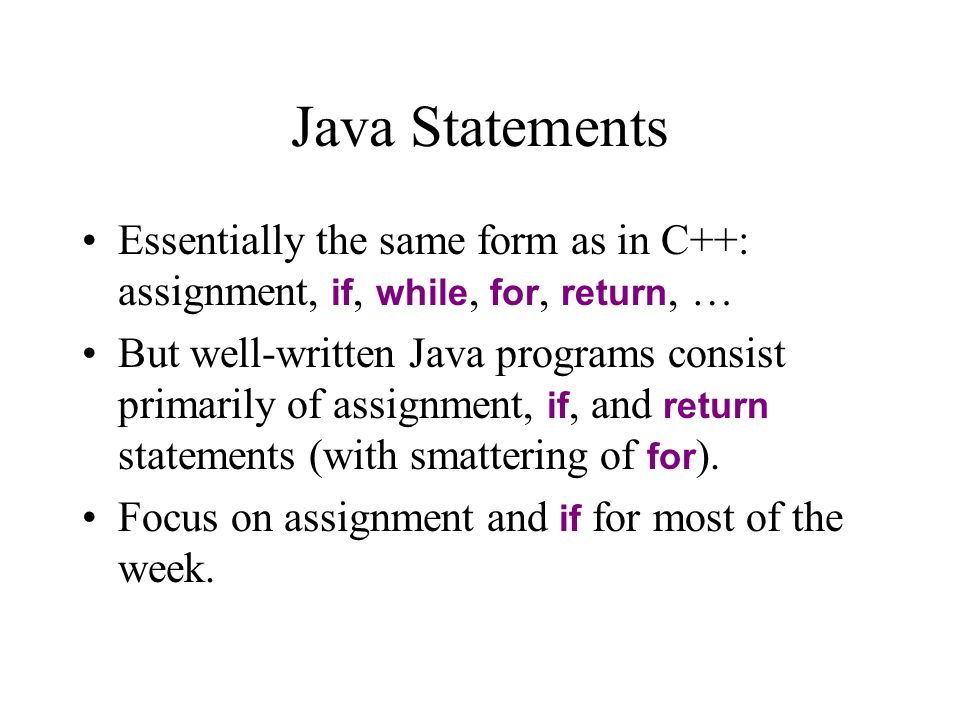 Java Statements

• Essentially the same form as in C++: assignment, if, while, for, return, …

• But well-written Java programs consist primarily of assignment, if, and return statements (with smattering of for).

• Focus on assignment and if for most of the week.